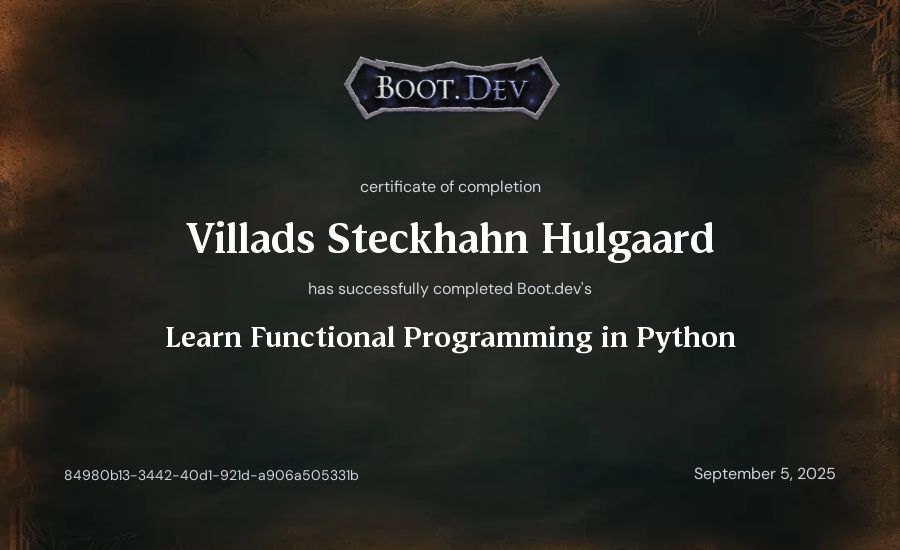 BOOT.DEV

certificate of completion

Villads Steckhahn Hulgaard

has successfully completed Boot.dev's

Learn Functional Programming in Python

84980b13-3442-40d1-921d-a906a505331b

September 5, 2025